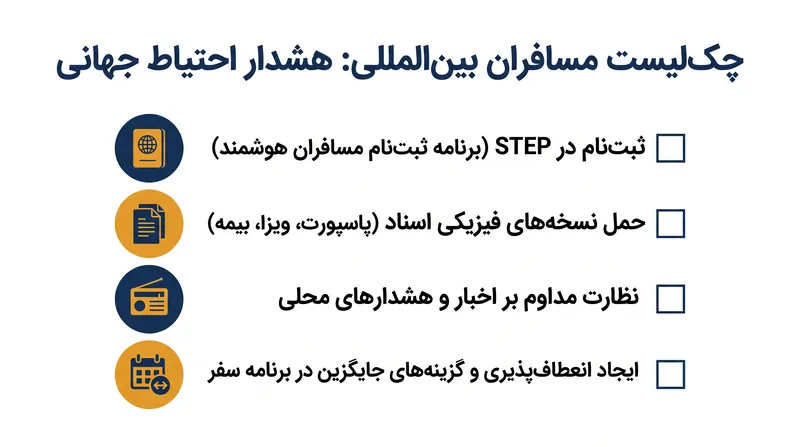 چک‌لیست مسافران بین‌المللی: هشدار احتیاط جهانی

ثبت‌نام در STEP (برنامه ثبت‌نام مسافران هوشمند)

حمل نسخه‌های فیزیکی اسناد (پاسپورت، ویزا، بیمه)

نظارت مداوم بر اخبار و هشدارهای محلی

ایجاد انعطاف‌پذیری و گزینه‌های جایگزین در برنامه سفر